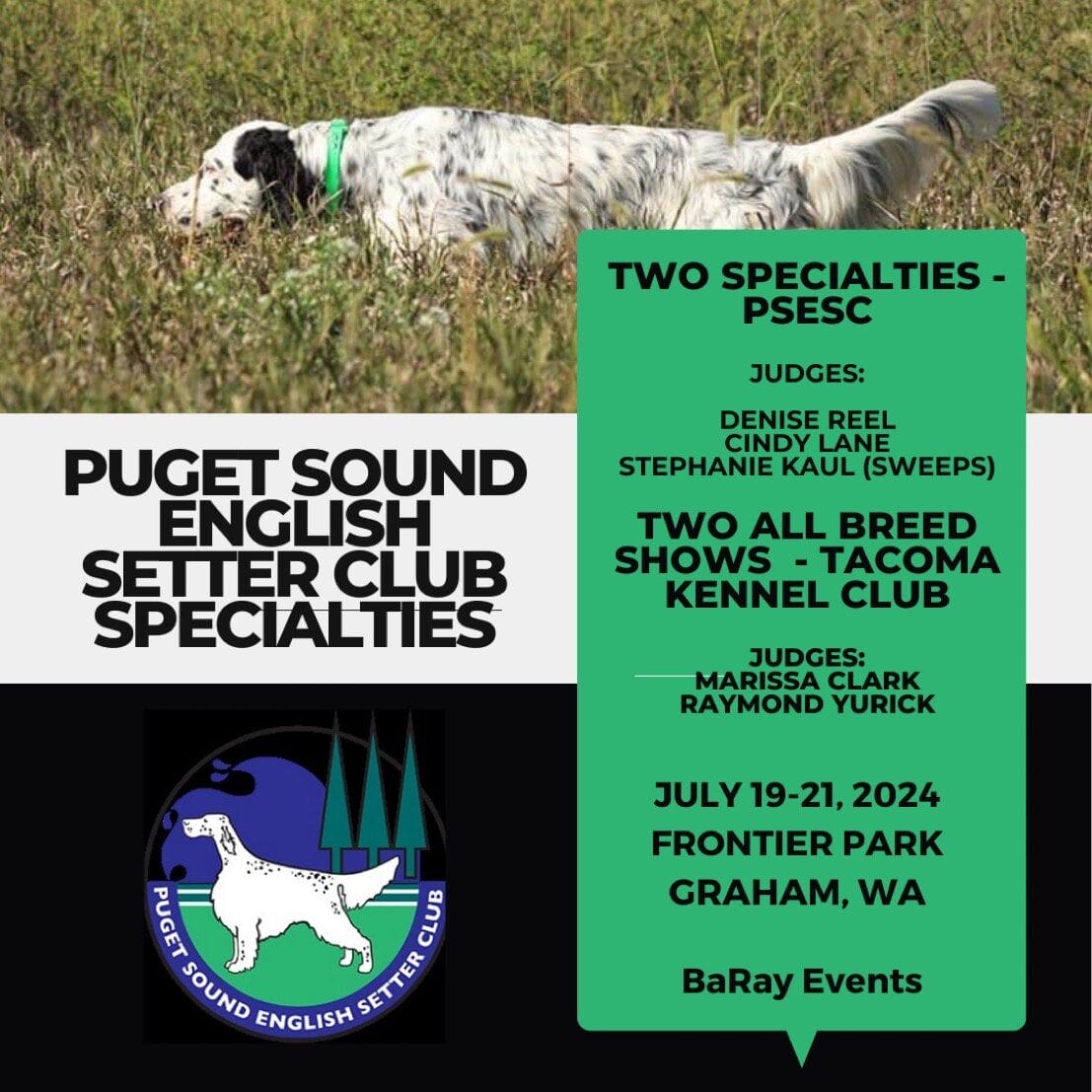 PUGET SOUND ENGLISH SETTER CLUB SPECIALTIES

PUGET SOUND ENGLISH SETTER CLUB

TWO SPECIALTIES - PSESC

JUDGES:

DENISE REEL
CINDY LANE
STEPHANIE KAUL (SWEEPS)

TWO ALL BREED SHOWS - TACOMA KENNEL CLUB

JUDGES:
MARISSA CLARK
RAYMOND YURICK

JULY 19-21, 2024
FRONTIER PARK
GRAHAM, WA

BaRay Events